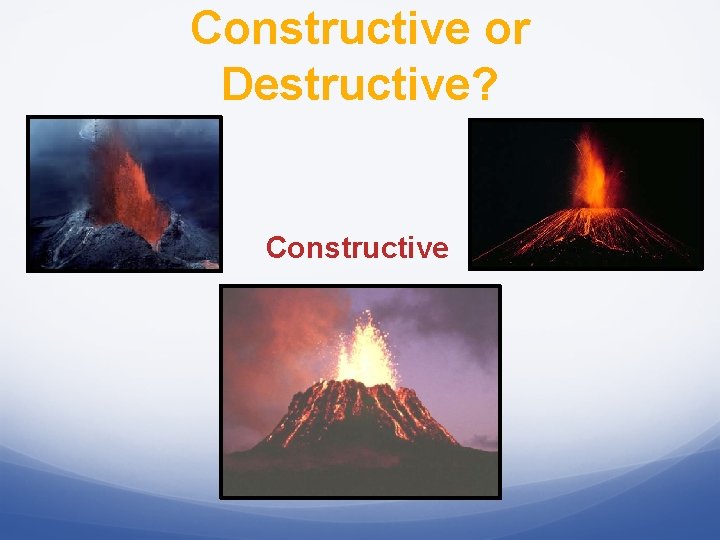 Constructive or Destructive?

Constructive